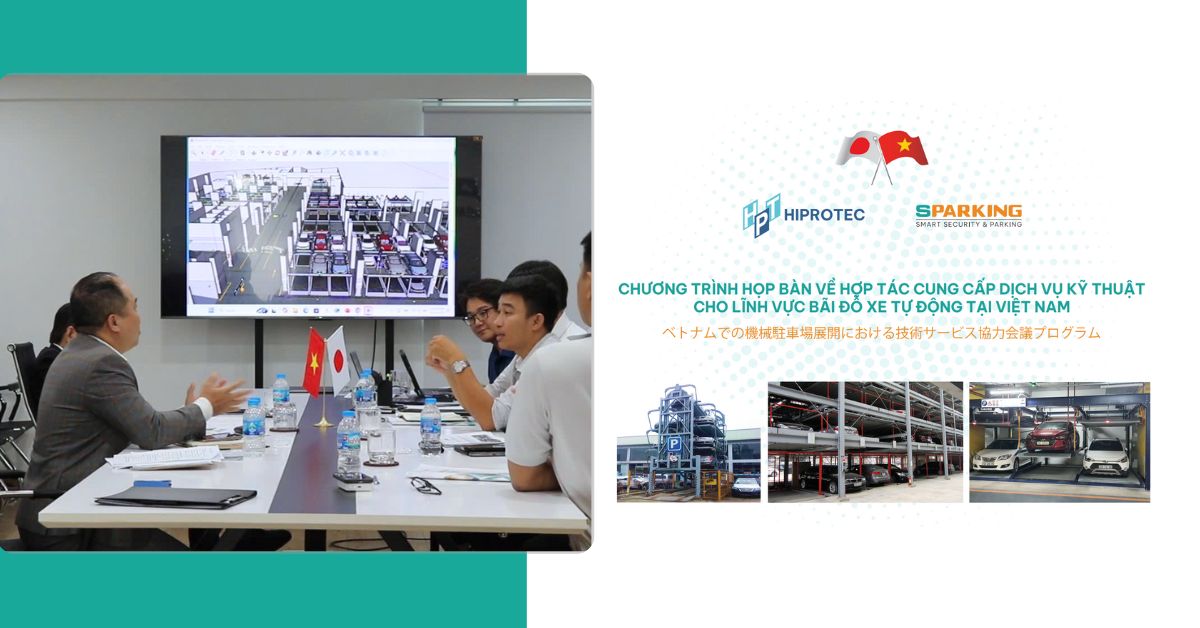 HPT HIPROTEC

SPARKING
SMART SECURITY & PARKING

CHƯƠNG TRÌNH HỌP BÀN VỀ HỢP TÁC CUNG CẤP DỊCH VỤ KỸ THUẬT CHO LĨNH VỰC BÃI ĐỖ XE TỰ ĐỘNG TẠI VIỆT NAM

ベトナムでの機械駐車場展開における技術サービス協力会議プログラム

P